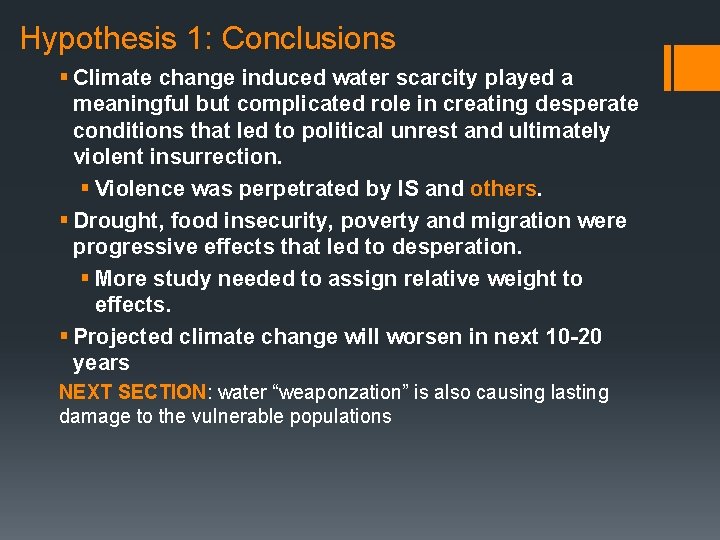 Hypothesis 1: Conclusions

▪ Climate change induced water scarcity played a meaningful but complicated role in creating desperate conditions that led to political unrest and ultimately violent insurrection.

▪ Violence was perpetrated by IS and others.

▪ Drought, food insecurity, poverty and migration were progressive effects that led to desperation.

▪ More study needed to assign relative weight to effects.

▪ Projected climate change will worsen in next 10-20 years

NEXT SECTION: water “weaponzation” is also causing lasting damage to the vulnerable populations